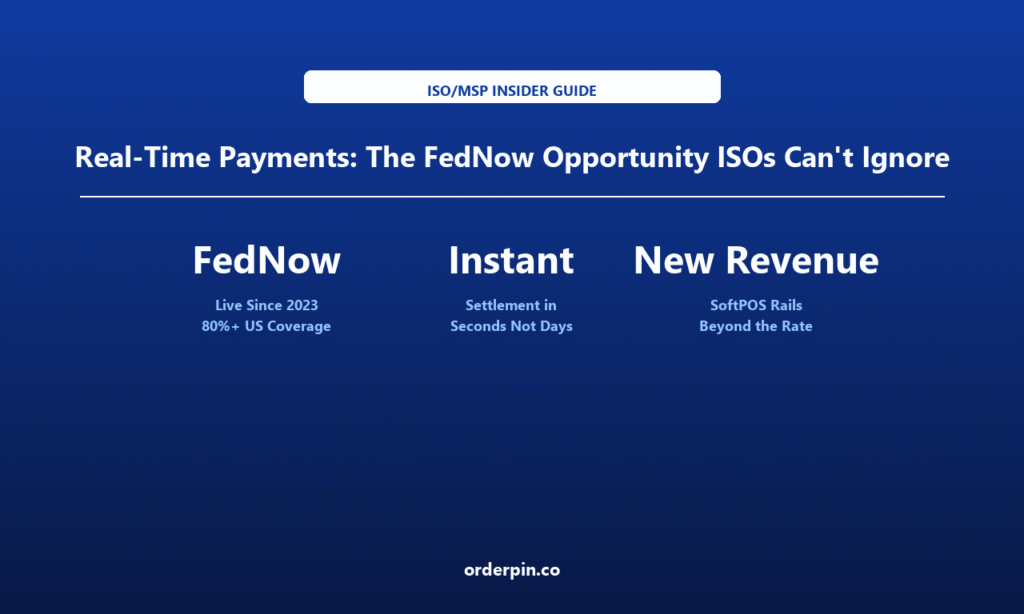 ISO/MSP INSIDER GUIDE

Real-Time Payments: The FedNow Opportunity ISOs Can't Ignore

FedNow

Live Since 2023
80%+ US Coverage

Instant

Settlement in
Seconds Not Days

New Revenue

SoftPOS Rails
Beyond the Rate

orderpin.co